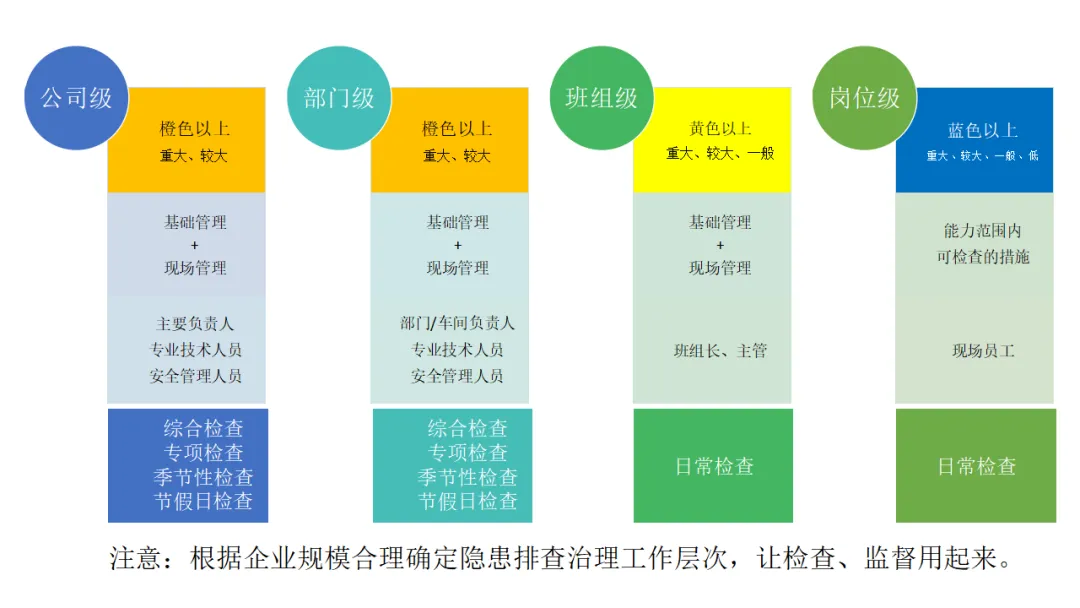 公司级

橙色以上
重大、较大

基础管理
+
现场管理

主要负责人
专业技术人员
安全管理人员

综合检查
专项检查
季节性检查
节假日检查

部门级

橙色以上
重大、较大

基础管理
+
现场管理

部门/车间负责人
专业技术人员
安全管理人员

综合检查
专项检查
季节性检查
节假日检查

班组级

黄色以上
重大、较大、一般

基础管理
+
现场管理

班组长、主管

日常检查

岗位级

蓝色以上
重大、较大、一般、低

能力范围内
可检查的措施

现场员工

日常检查

注意：根据企业规模合理确定隐患排查治理工作层次，让检查、监督用起来。